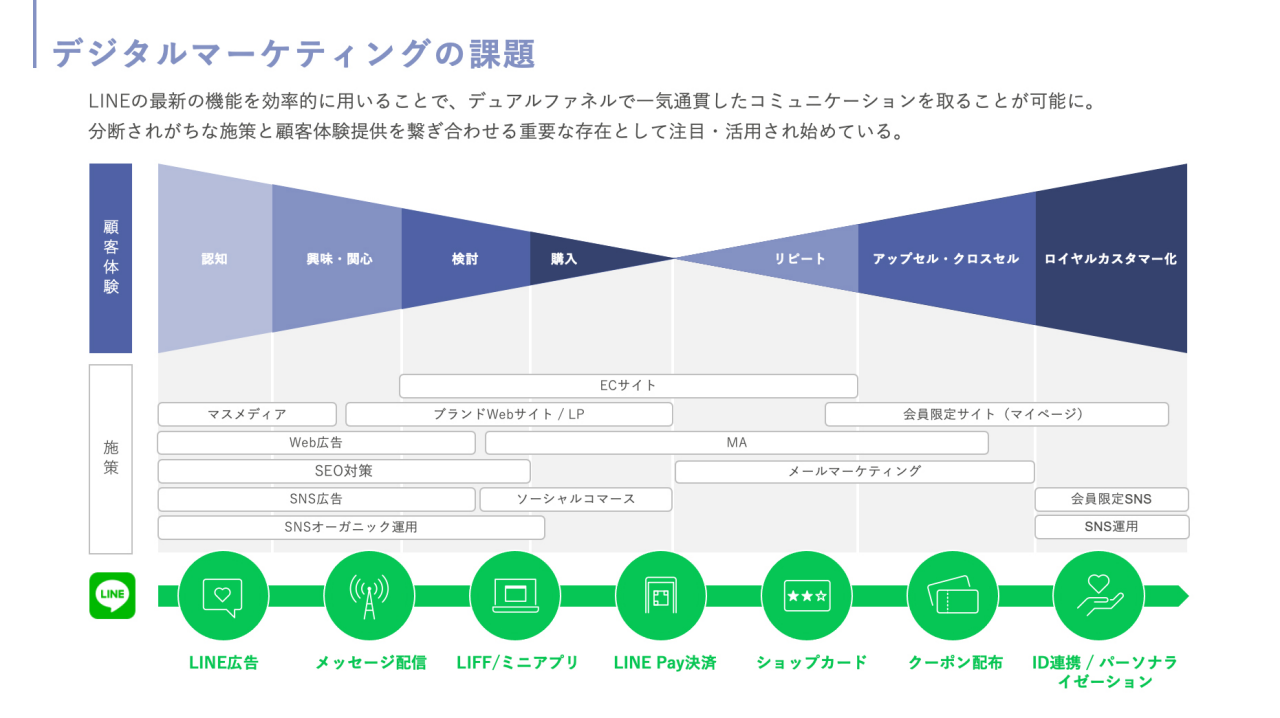 デジタルマーケティングの課題

LINEの最新の機能を効率的に用いることで、デュアルファネルで一気通貫したコミュニケーションを取ることが可能に。
分断されがちな施策と顧客体験提供を繋ぎ合わせる重要な存在として注目・活用され始めている。

顧客体験

認知
興味・関心
検討
購入
リピート
アップセル・クロスセル
ロイヤルカスタマー化

施策

ECサイト
マスメディア
ブランドWebサイト / LP
会員限定サイト（マイページ）
Web広告
MA
SEO対策
メールマーケティング
SNS広告
ソーシャルコマース
会員限定SNS
SNSオーガニック運用
SNS運用

LINE

LINE広告
メッセージ配信
LIFF/ミニアプリ
LINE Pay決済
ショップカード
クーポン配布
ID連携 / パーソナライゼーション